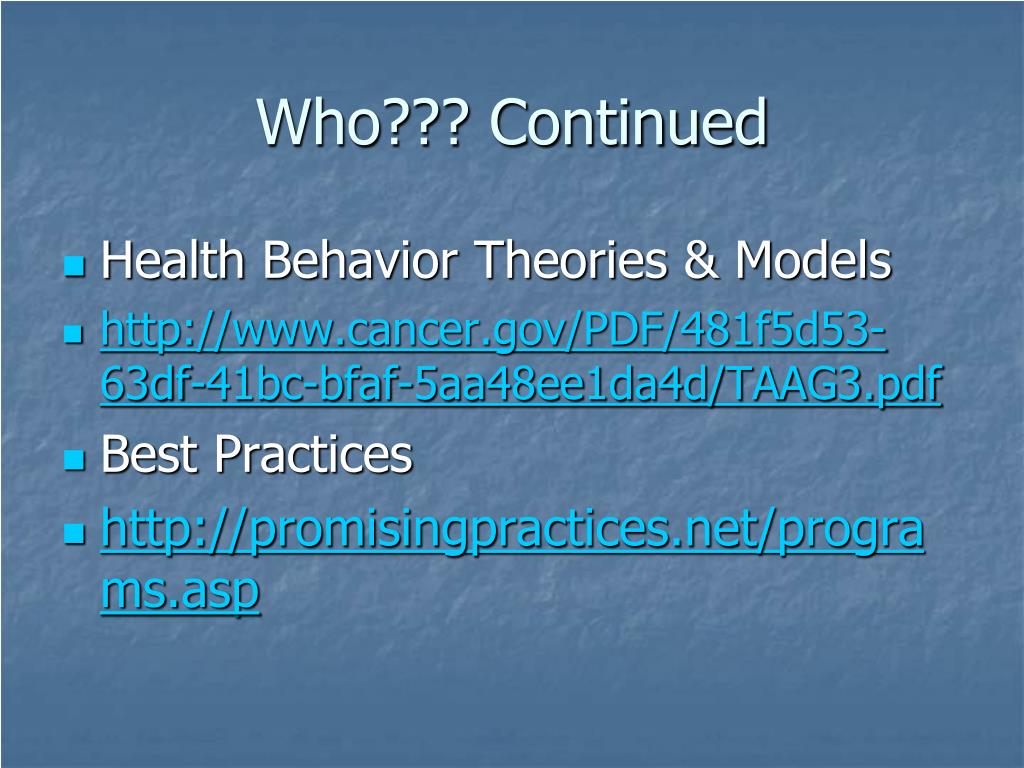 Who??? Continued

- Health Behavior Theories & Models
- http://www.cancer.gov/PDF/481f5d53-63df-41bc-bfaf-5aa48ee1da4d/TAAG3.pdf
- Best Practices
- http://promisingpractices.net/programs.asp